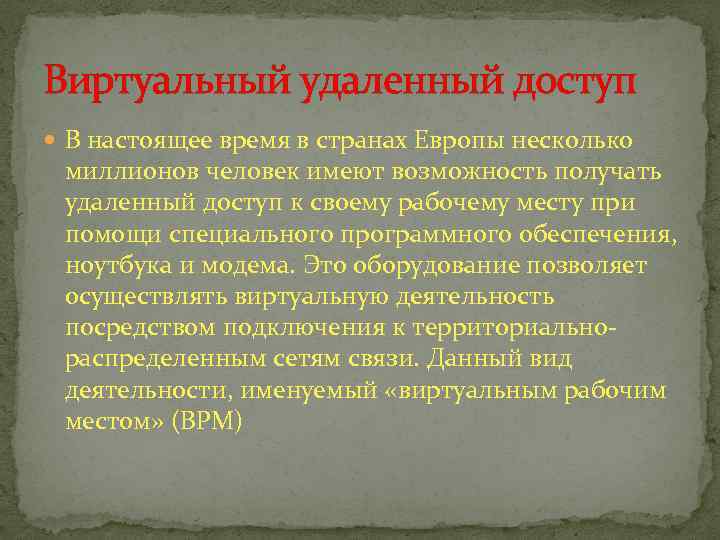 Виртуальный удаленный доступ

В настоящее время в странах Европы несколько миллионов человек имеют возможность получать удаленный доступ к своему рабочему месту при помощи специального программного обеспечения, ноутбука и модема. Это оборудование позволяет осуществлять виртуальную деятельность посредством подключения к территориально-распределенным сетям связи. Данный вид деятельности, именуемый «виртуальным рабочим местом» (ВРМ)